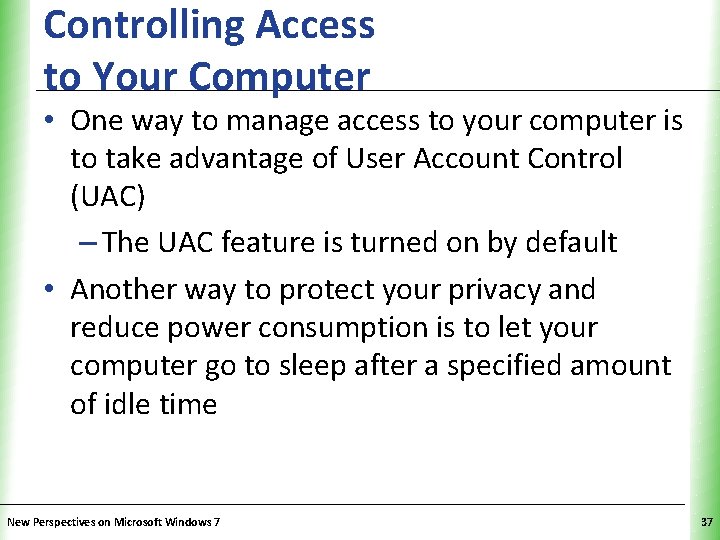 Controlling Access to Your Computer

• One way to manage access to your computer is to take advantage of User Account Control (UAC)

– The UAC feature is turned on by default

• Another way to protect your privacy and reduce power consumption is to let your computer go to sleep after a specified amount of idle time

New Perspectives on Microsoft Windows 7

37